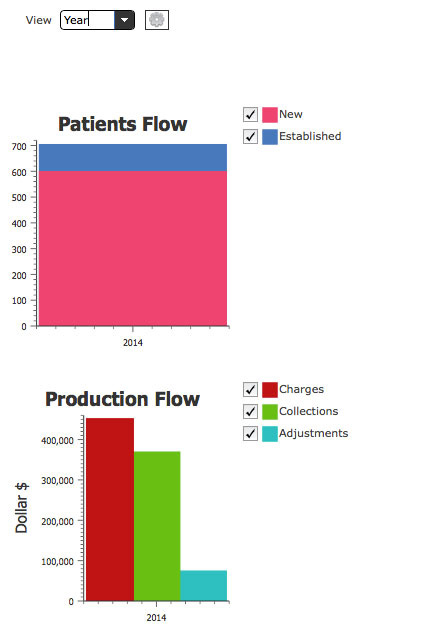 View Year

Patients Flow

✓ New
✓ Established

700
600
500
400
300
200
100
0

2014

Production Flow

✓ Charges
✓ Collections
✓ Adjustments

Dollar $

400,000
300,000
200,000
100,000
0

2014